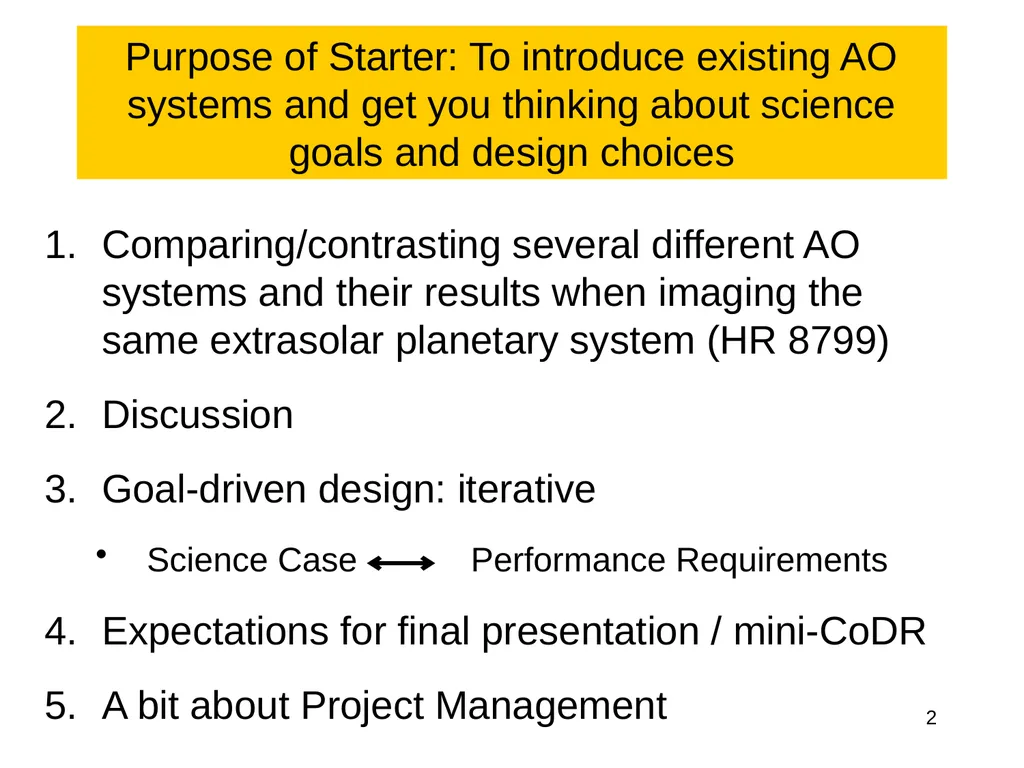 Purpose of Starter: To introduce existing AO systems and get you thinking about science goals and design choices

1. Comparing/contrasting several different AO systems and their results when imaging the same extrasolar planetary system (HR 8799)
2. Discussion
3. Goal-driven design: iterative
   • Science Case $\longleftrightarrow$ Performance Requirements
4. Expectations for final presentation / mini-CoDR
5. A bit about Project Management

2